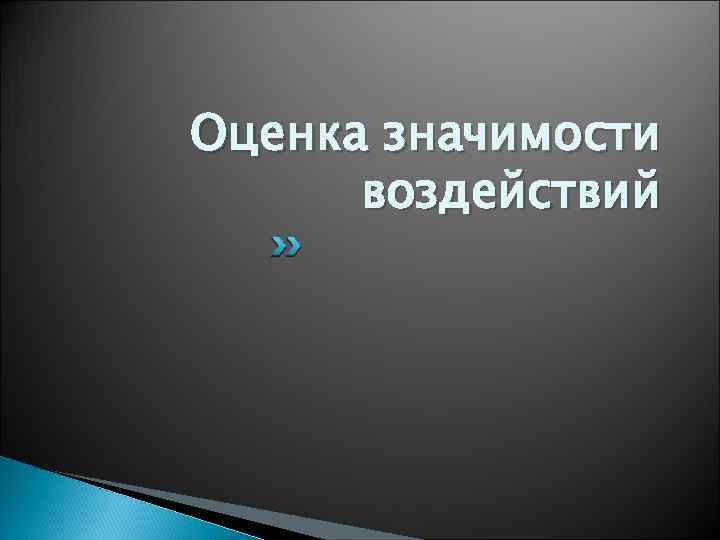 Оценка значимости воздействий